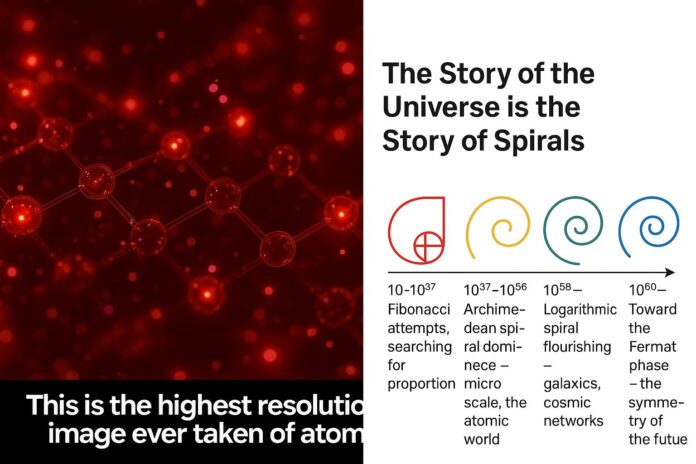 This is the highest resolutio
image ever taken of atom

The Story of the Universe is the Story of Spirals

$10$-$10^{37}$
Fibonacci attempts, searching for proportion

$10^{37}$–$10^{56}$
Archimedean spiral dominece – micro scale, the atomic world

$10^{58}$–
Logarithmic spiral flourishing – galaxics, cosmic networks

$10^{60}$–
Toward the Fermat phase – the symmetry of the futue